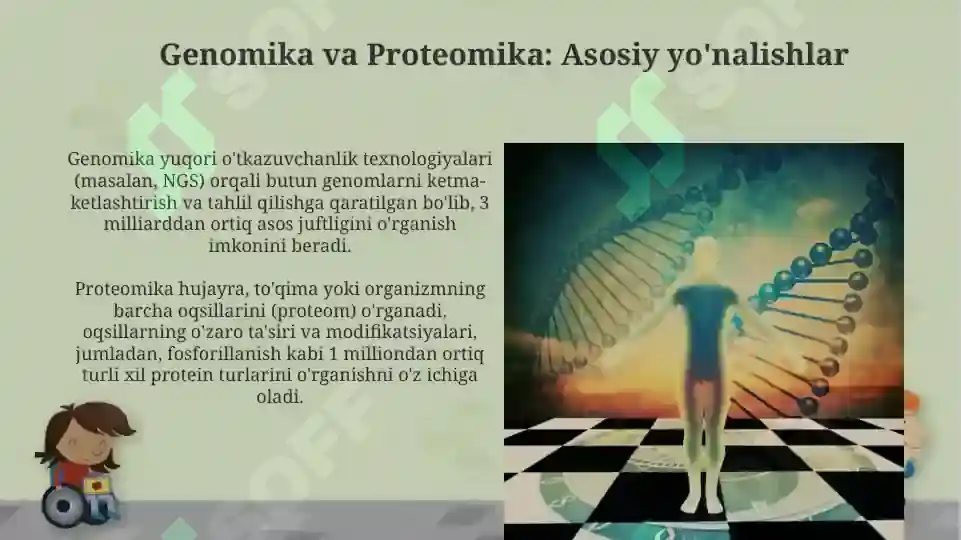 Genomika va Proteomika: Asosiy yo'nalishlar

Genomika yuqori o'tkazuvchanlik texnologiyalari (masalan, NGS) orqali butun genomlarni ketma-ketlashtirish va tahlil qilishga qaratilgan bo'lib, 3 milliarddan ortiq asos juftligini o'rganish imkonini beradi.

Proteomika hujayra, to'qima yoki organizmning barcha oqsillarini (proteom) o'rganadi, oqsillarning o'zaro ta'siri va modifikatsiyalari, jumladan, fosforillanish kabi 1 milliondan ortiq turli xil protein turlarini o'rganishni o'z ichiga oladi.